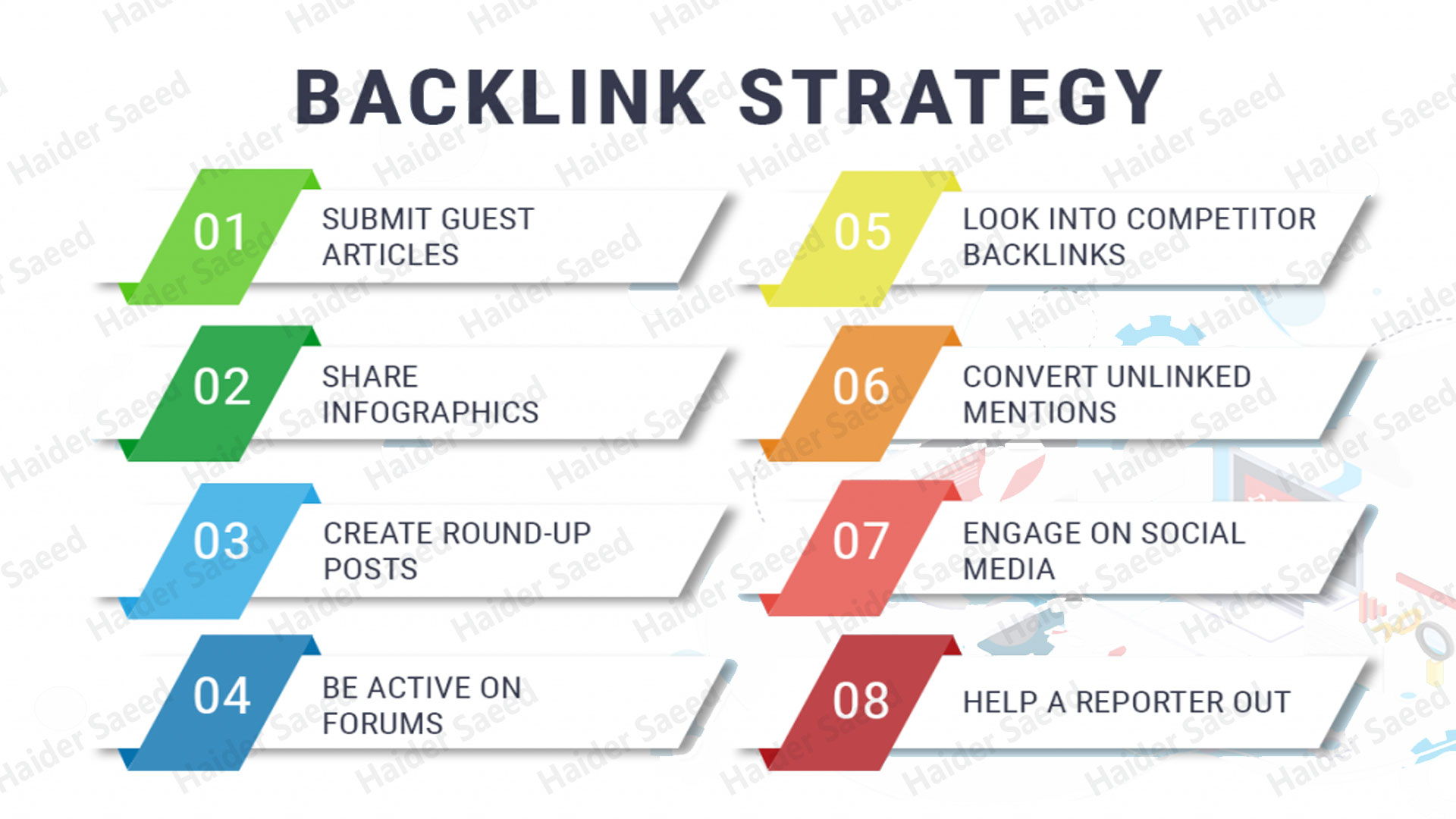 BACKLINK STRATEGY

01 SUBMIT GUEST ARTICLES

02 SHARE INFOGRAPHICS

03 CREATE ROUND-UP POSTS

04 BE ACTIVE ON FORUMS

05 LOOK INTO COMPETITOR BACKLINKS

06 CONVERT UNLINKED MENTIONS

07 ENGAGE ON SOCIAL MEDIA

08 HELP A REPORTER OUT

Haider Saeed